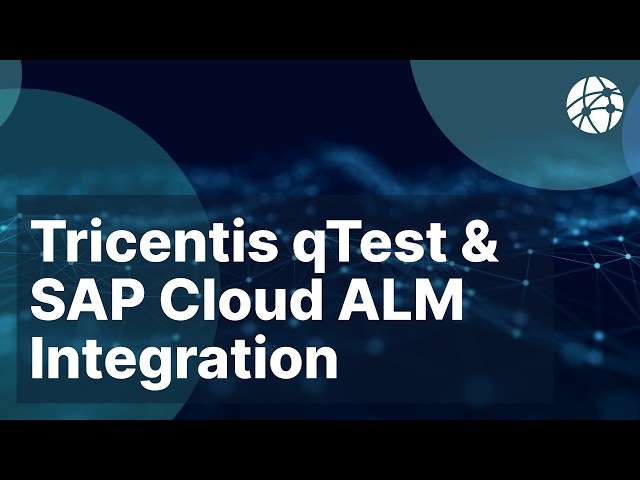 Tricentis qTest &
SAP Cloud ALM
Integration